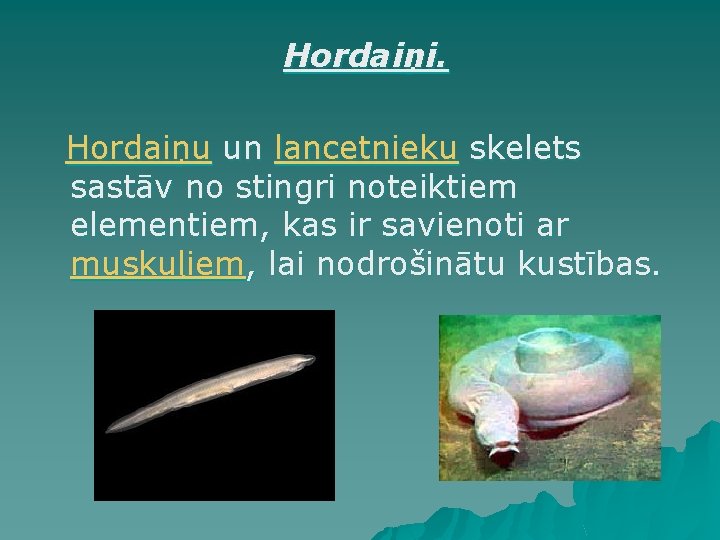 Hordaiņi.

Hordaiņu un lancetnieku skelets sastāv no stingri noteiktiem elementiem, kas ir savienoti ar muskuļiem, lai nodrošinātu kustības.